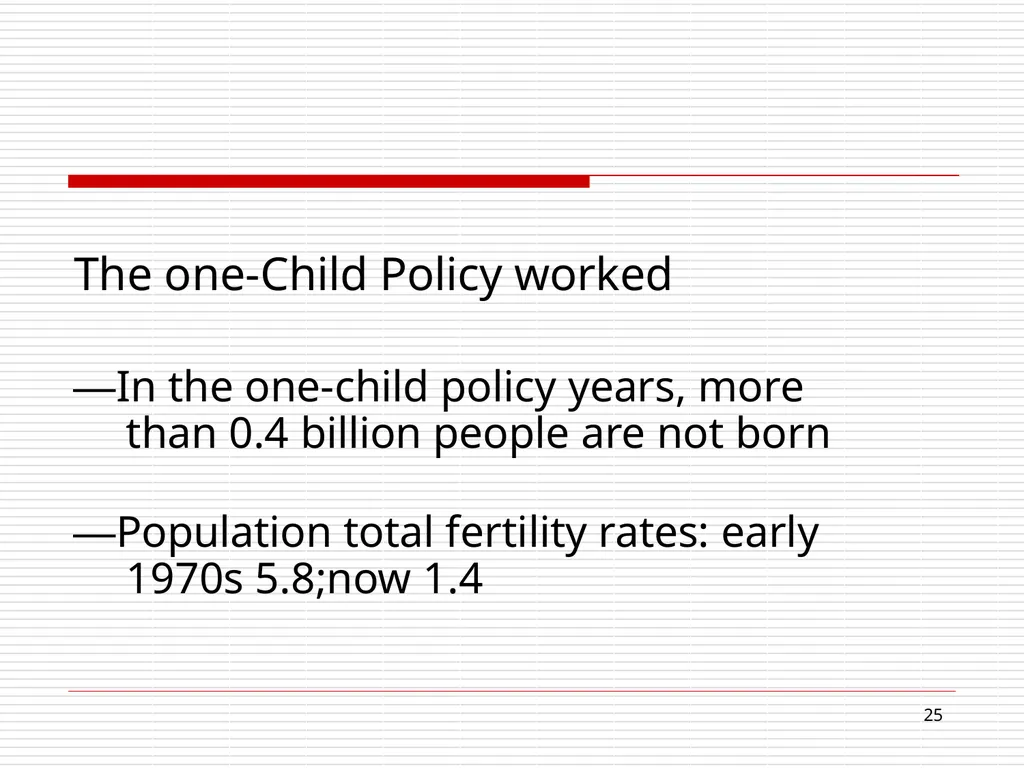 The one-Child Policy worked

—In the one-child policy years, more than 0.4 billion people are not born

—Population total fertility rates: early 1970s 5.8;now 1.4

25